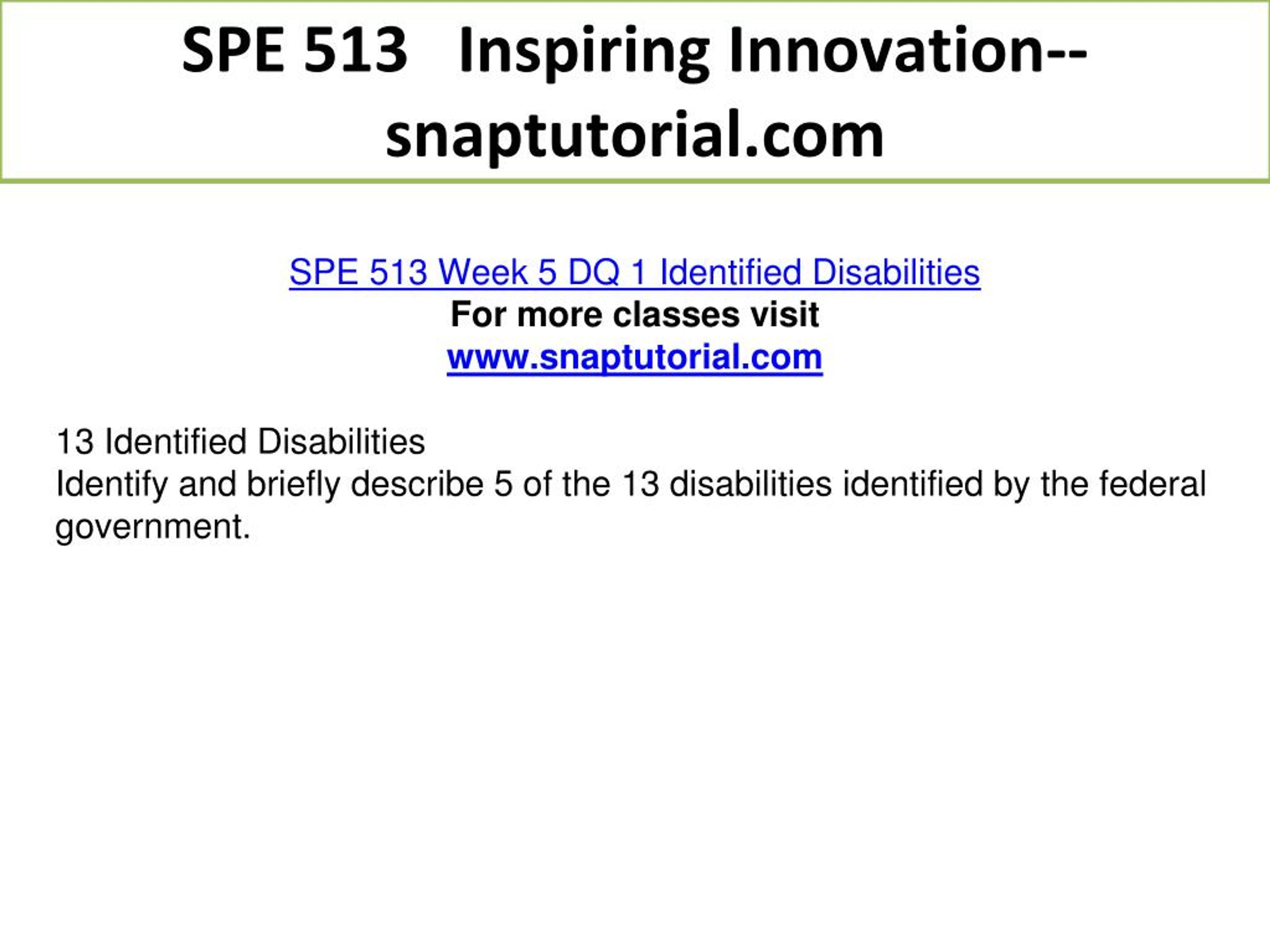 SPE 513 Inspiring Innovation--snaptutorial.com

SPE 513 Week 5 DQ 1 Identified Disabilities
For more classes visit
www.snaptutorial.com

13 Identified Disabilities
Identify and briefly describe 5 of the 13 disabilities identified by the federal government.